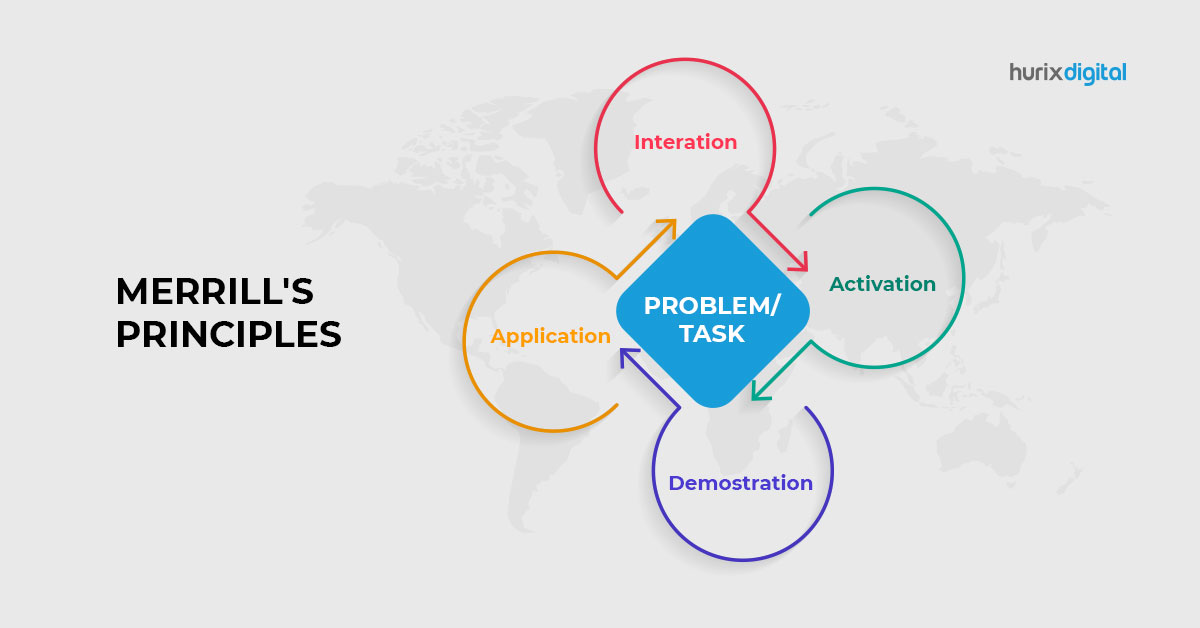 hurixdigital

MERRILL'S PRINCIPLES

Interation

Activation

PROBLEM/ TASK

Application

Demostration